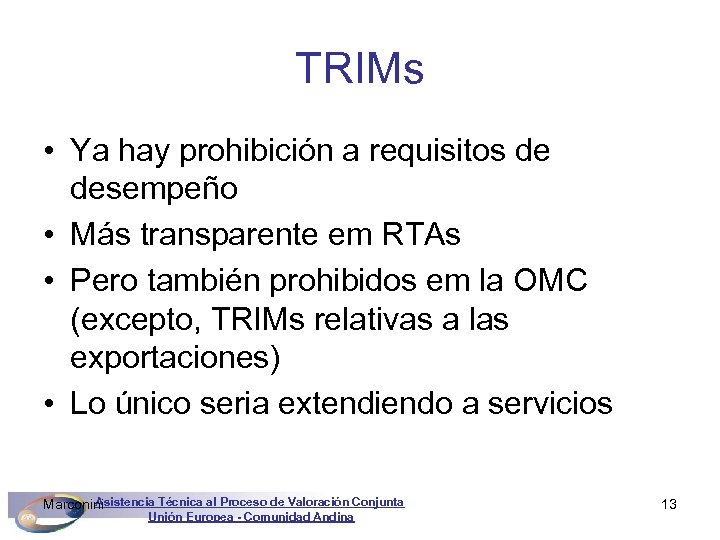 TRIMs

• Ya hay prohibición a requisitos de desempeño
• Más transparente em RTAs
• Pero también prohibidos em la OMC (excepto, TRIMs relativas a las exportaciones)
• Lo único seria extendiendo a servicios

Marconini Asistencia Técnica al Proceso de Valoración Conjunta
Unión Europea - Comunidad Andina

13